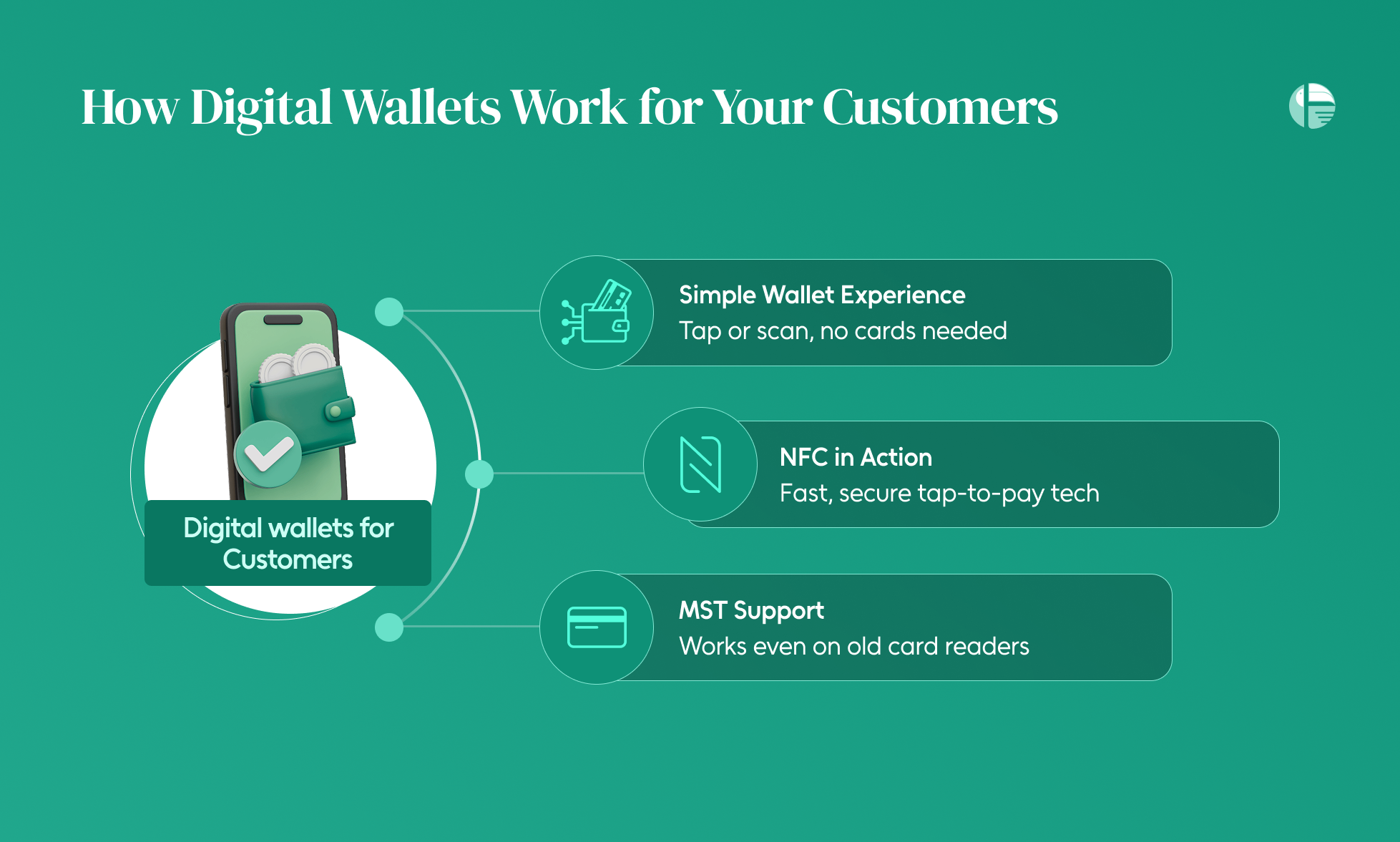 How Digital Wallets Work for Your Customers

Digital wallets for Customers

Simple Wallet Experience
Tap or scan, no cards needed

NFC in Action
Fast, secure tap-to-pay tech

MST Support
Works even on old card readers